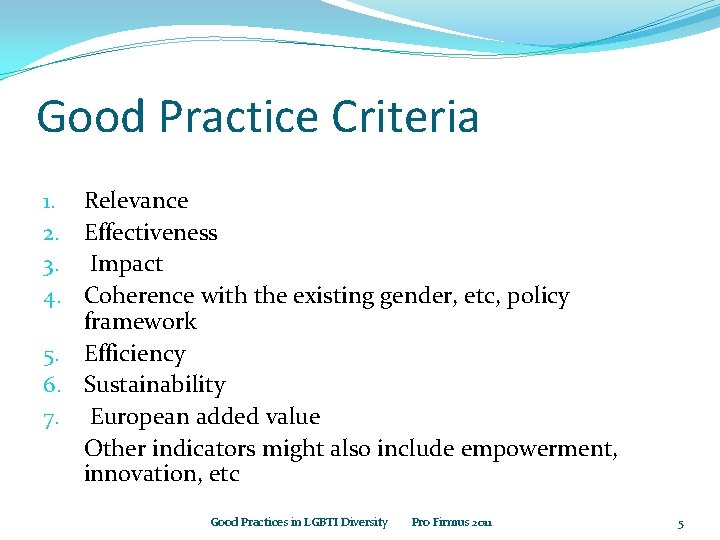 Good Practice Criteria

1. Relevance
2. Effectiveness
3. Impact
4. Coherence with the existing gender, etc, policy framework
5. Efficiency
6. Sustainability
7. European added value

Other indicators might also include empowerment, innovation, etc

Good Practices in LGBTI Diversity Pro Firmus 2011 5